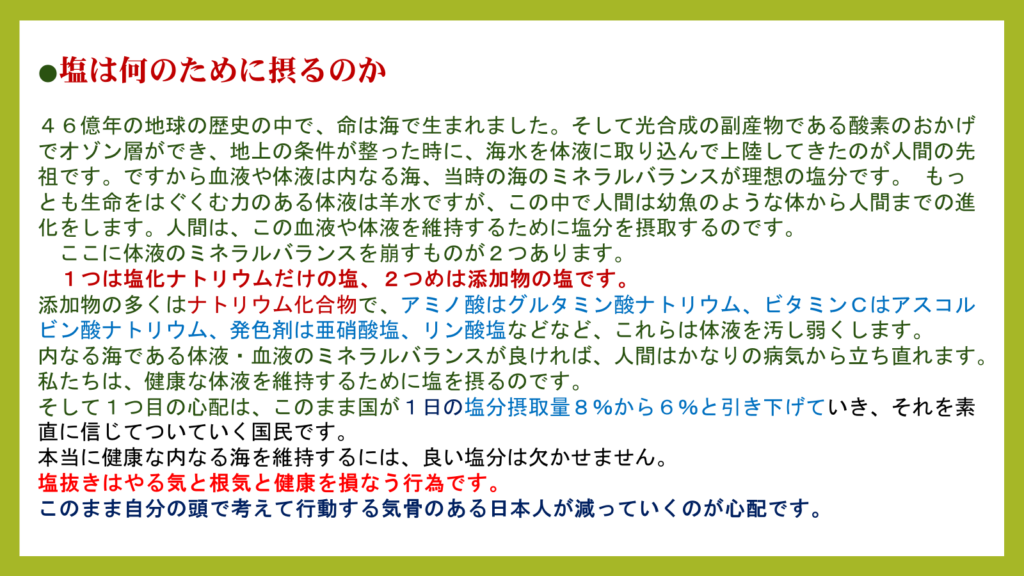 ●塩は何のために摂るのか

４６億年の地球の歴史の中で、命は海で生まれました。そして光合成の副産物である酸素のおかげでオゾン層ができ、地上の条件が整った時に、海水を体液に取り込んで上陸してきたのが人間の先祖です。ですから血液や体液は内なる海、当時の海のミネラルバランスが理想の塩分です。　もっとも生命をはぐくむ力のある体液は羊水ですが、この中で人間は幼魚のような体から人間までの進化をします。人間は、この血液や体液を維持するために塩分を摂取するのです。

ここに体液のミネラルバランスを崩すものが２つあります。

１つは塩化ナトリウムだけの塩、２つめは添加物の塩です。

添加物の多くはナトリウム化合物で、アミノ酸はグルタミン酸ナトリウム、ビタミンＣはアスコルビン酸ナトリウム、発色剤は亜硝酸塩、リン酸塩などなど、これらは体液を汚し弱くします。

内なる海である体液・血液のミネラルバランスが良ければ、人間はかなりの病気から立ち直れます。

私たちは、健康な体液を維持するために塩を摂るのです。

そして１つ目の心配は、このまま国が１日の塩分摂取量８％から６％と引き下げていき、それを素直に信じてついていく国民です。

本当に健康な内なる海を維持するには、良い塩分は欠かせません。

塩抜きはやる気と根気と健康を損なう行為です。

このまま自分の頭で考えて行動する気骨のある日本人が減っていくのが心配です。